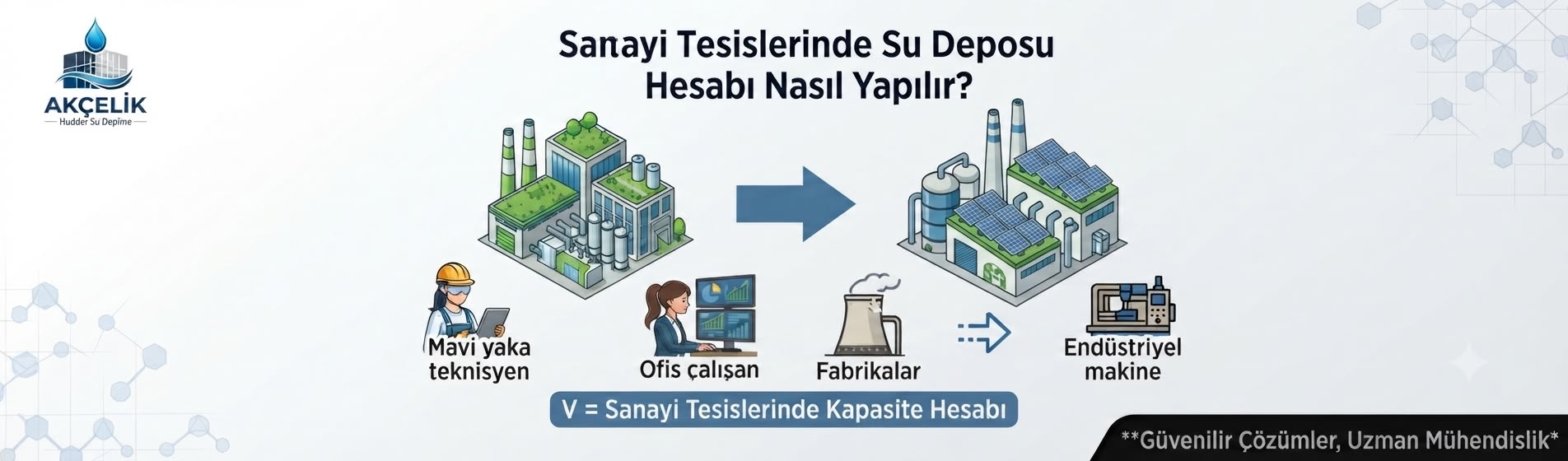 AKÇELİK
Hudder Su Depime

Sanayi Tesislerinde Su Deposu Hesabı Nasıl Yapılır?

Mavi yaka teknisyen

Ofis çalışan

Fabrikalar

Endüstriyel makine

V = Sanayi Tesislerinde Kapasite Hesabı

**Güvenilir Çözümler, Uzman Mühendislik*